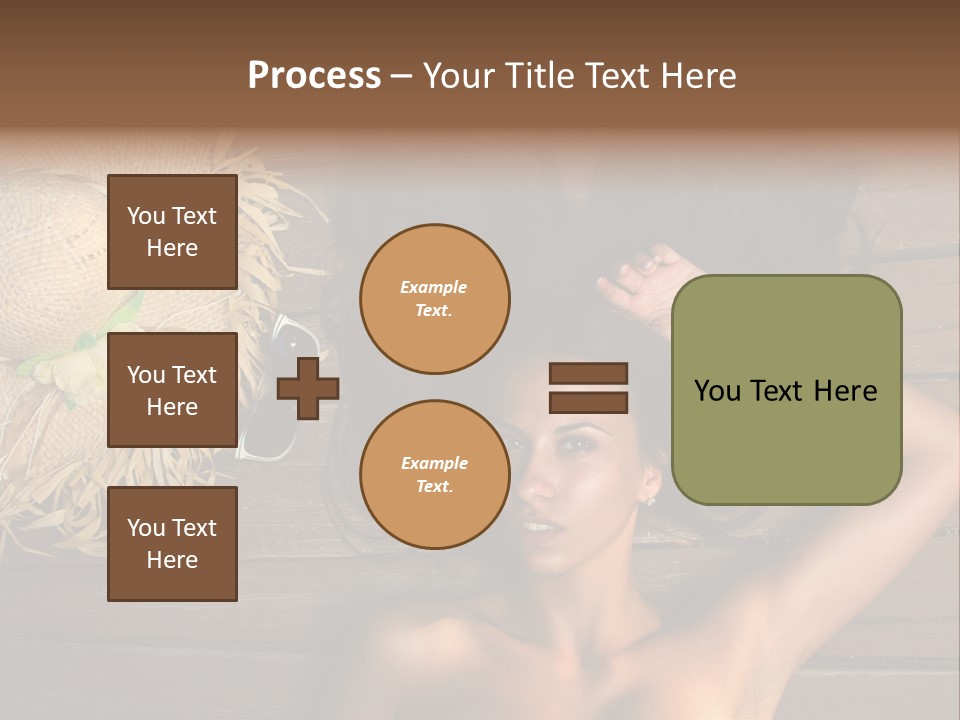 Process – Your Title Text Here

You Text Here

You Text Here

You Text Here

Example Text.

Example Text.

You Text Here